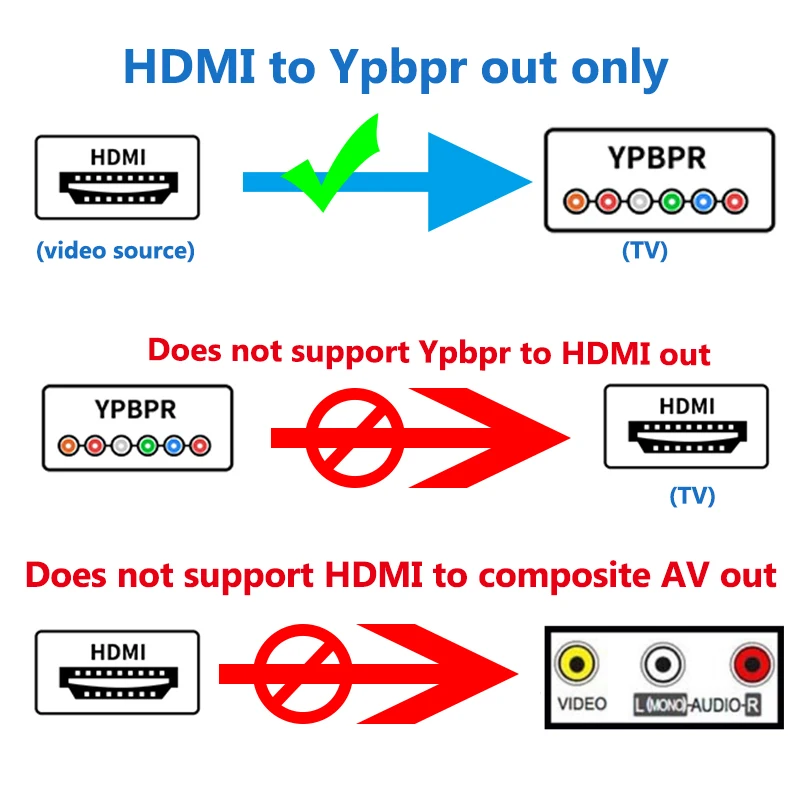 HDMI to Ypbpr out only

HDMI
(video source)

YPBPR
(TV)

Does not support Ypbpr to HDMI out

YPBPR

HDMI
(TV)

Does not support HDMI to composite AV out

HDMI

VIDEO L (MONO)-AUDIO-R